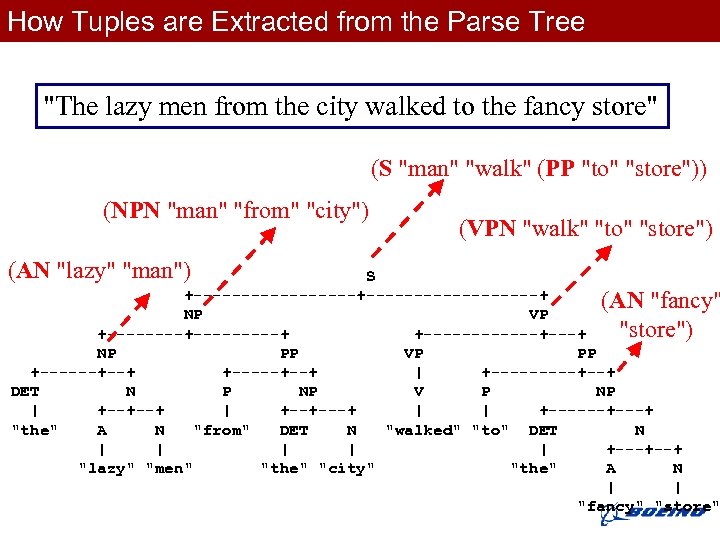 How Tuples are Extracted from the Parse Tree

"The lazy men from the city walked to the fancy store"

(S "man" "walk" (PP "to" "store"))

(NPN "man" "from" "city")

(VPN "walk" "to" "store")

(AN "lazy" "man")

(AN "fancy" "store")

S

NP

VP

NP

PP

VP

PP

DET

N

P

NP

V

P

NP

"the"

A

N

"from"

DET

N

"walked"

"to"

DET

N

"lazy"

"men"

"the"

"city"

"the"

A

N

"fancy"

"store"

BOEING